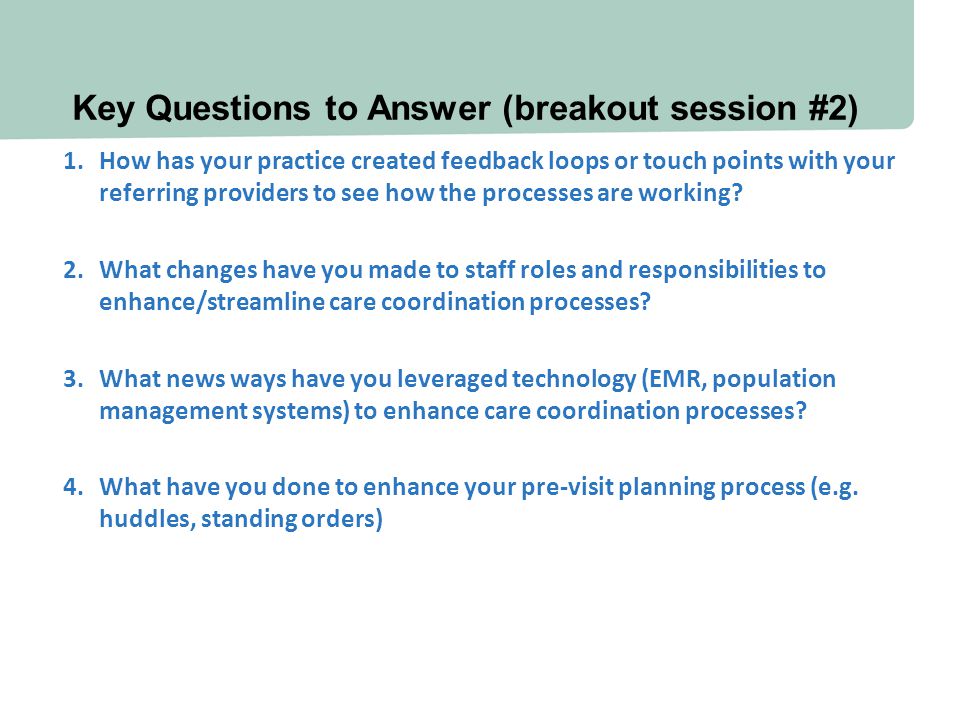 Key Questions to Answer (breakout session #2)

1. How has your practice created feedback loops or touch points with your referring providers to see how the processes are working?

2. What changes have you made to staff roles and responsibilities to enhance/streamline care coordination processes?

3. What news ways have you leveraged technology (EMR, population management systems) to enhance care coordination processes?

4. What have you done to enhance your pre-visit planning process (e.g. huddles, standing orders)